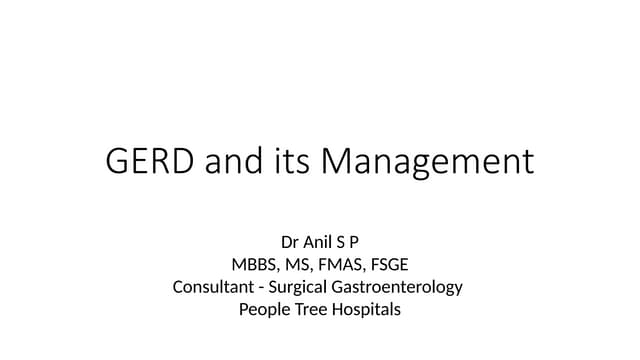 GERD and its Management

Dr Anil S P
MBBS, MS, FMAS, FSGE
Consultant - Surgical Gastroenterology
People Tree Hospitals